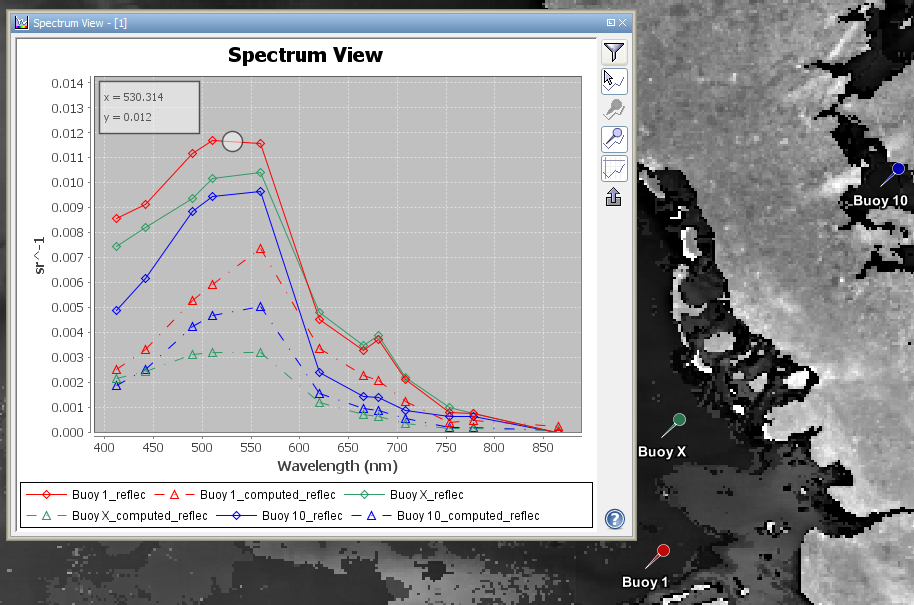 Spectrum View - [1]

Spectrum View

x = 530.314
y = 0.012

0.014
0.013
0.012
0.011
0.010
0.009
0.008
0.007
0.006
0.005
0.004
0.003
0.002
0.001
0.000

sr^-1

400 450 500 550 600 650 700 750 800 850

Wavelength (nm)

Buoy 1_reflec
Buoy 1_computed_reflec
Buoy X_reflec
Buoy X_computed_reflec
Buoy 10_reflec
Buoy 10_computed_reflec

Buoy 10
Buoy X
Buoy 1